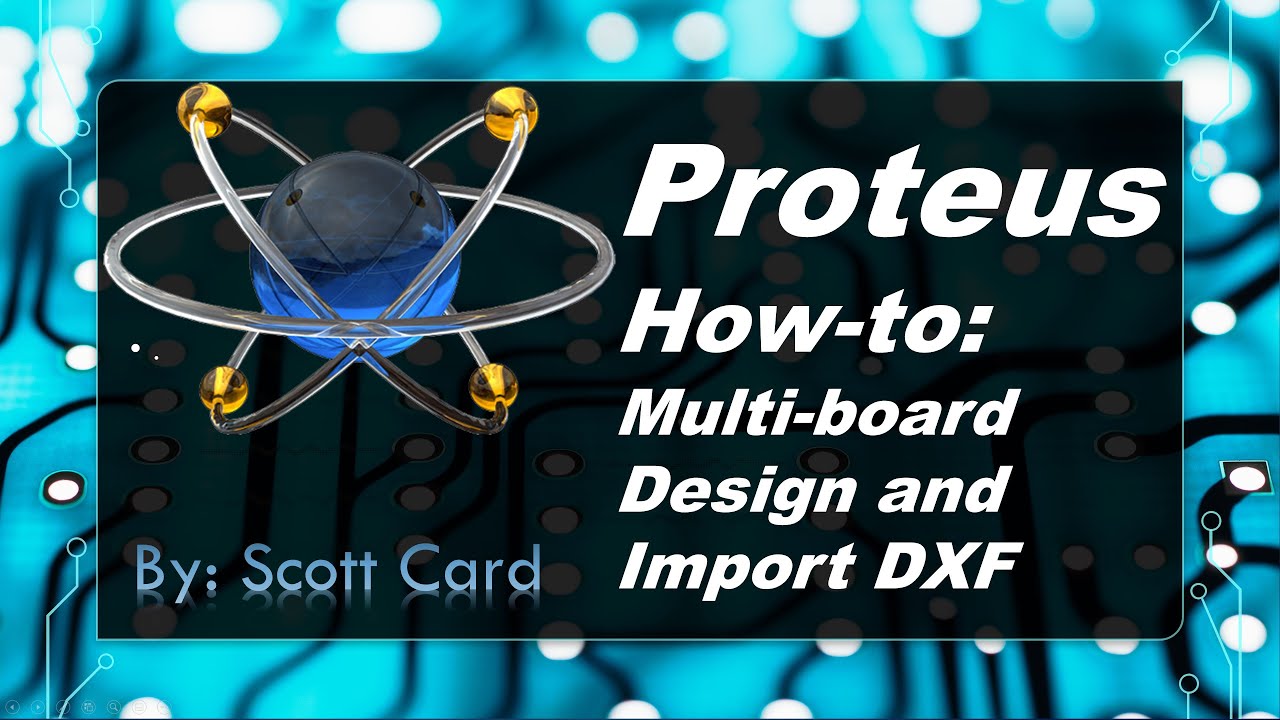 Proteus
How-to:
Multi-board Design and Import DXF

By: Scott Card